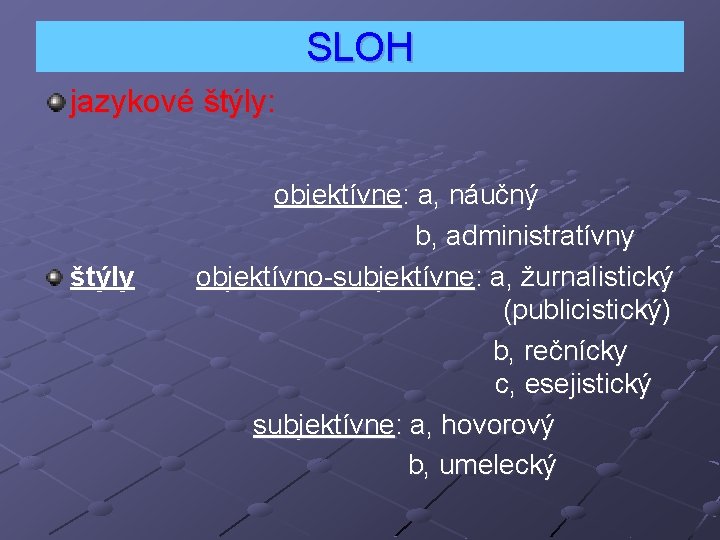 SLOH

jazykové štýly:

objektívne: a, náučný
b, administratívny

štýly objektívno-subjektívne: a, žurnalistický (publicistický)
b, rečnícky
c, esejistický

subjektívne: a, hovorový
b, umelecký